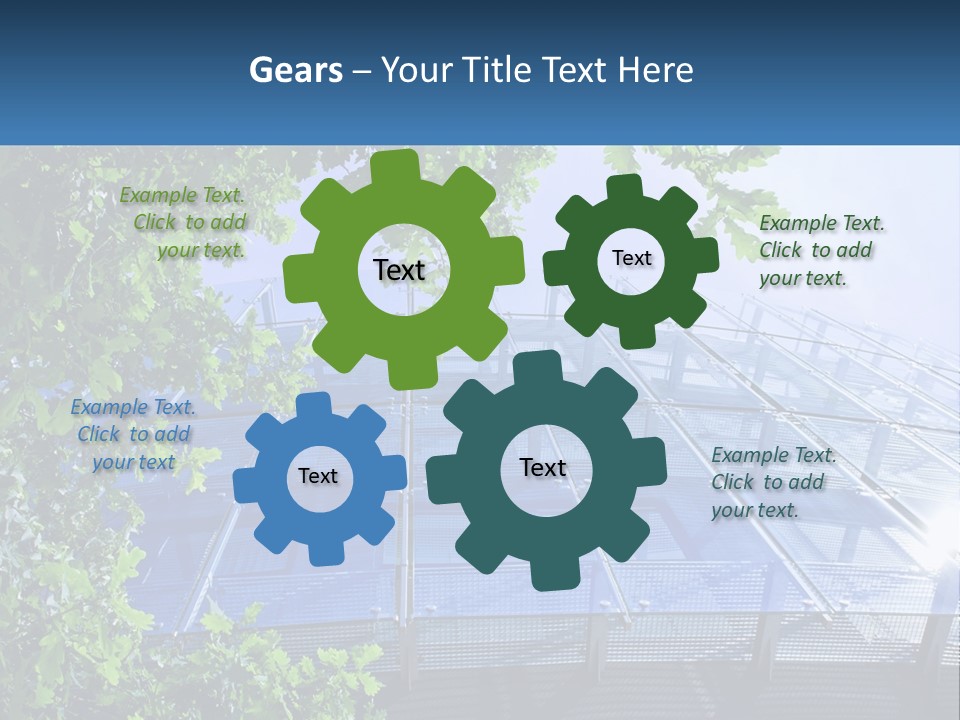 Gears – Your Title Text Here

Example Text. Click to add your text.

Text

Text

Example Text. Click to add your text.

Example Text. Click to add your text

Text

Text

Example Text. Click to add your text.